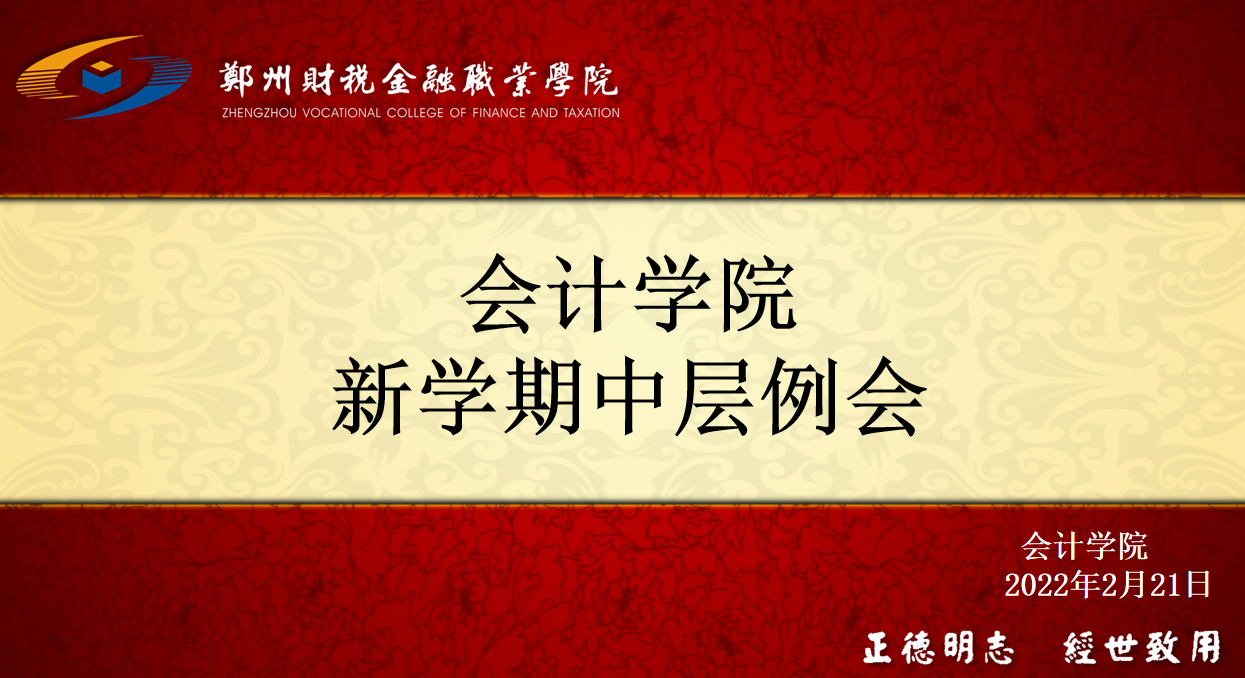 鄭州財稅金融職業學院
ZHENGZHOU VOCATIONAL COLLEGE OF FINANCE AND TAXATION

会计学院
新学期中层例会

会计学院
2022年2月21日

正德明志　經世致用